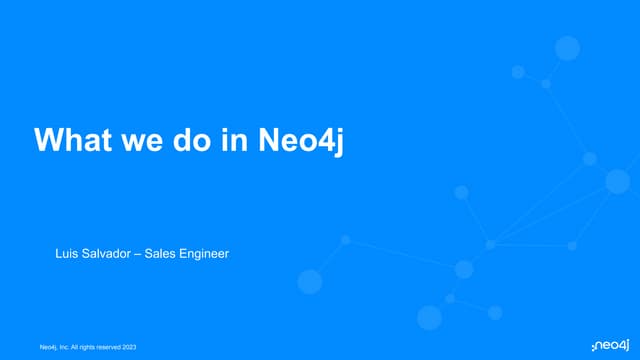 What we do in Neo4j

Luis Salvador – Sales Engineer

Neo4j, Inc. All rights reserved 2023

neo4j